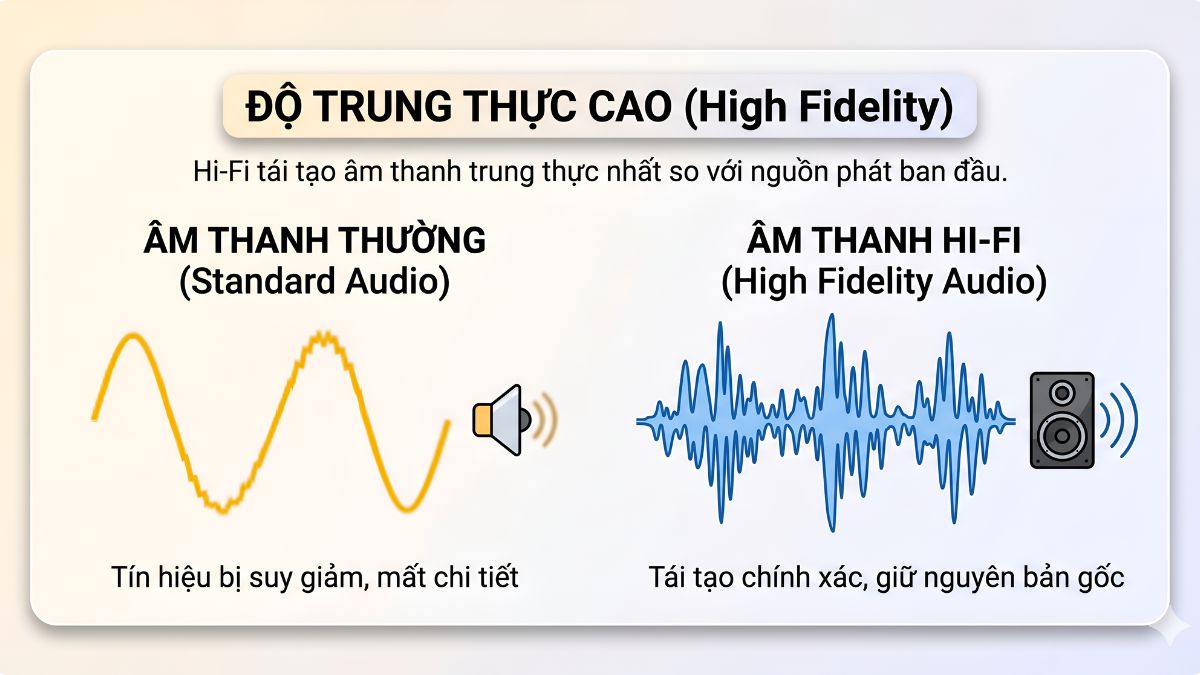 ĐỘ TRUNG THỰC CAO (High Fidelity)

Hi-Fi tái tạo âm thanh trung thực nhất so với nguồn phát ban đầu.

ÂM THANH THƯỜNG
(Standard Audio)

Tín hiệu bị suy giảm, mất chi tiết

ÂM THANH HI-FI
(High Fidelity Audio)

Tái tạo chính xác, giữ nguyên bản gốc